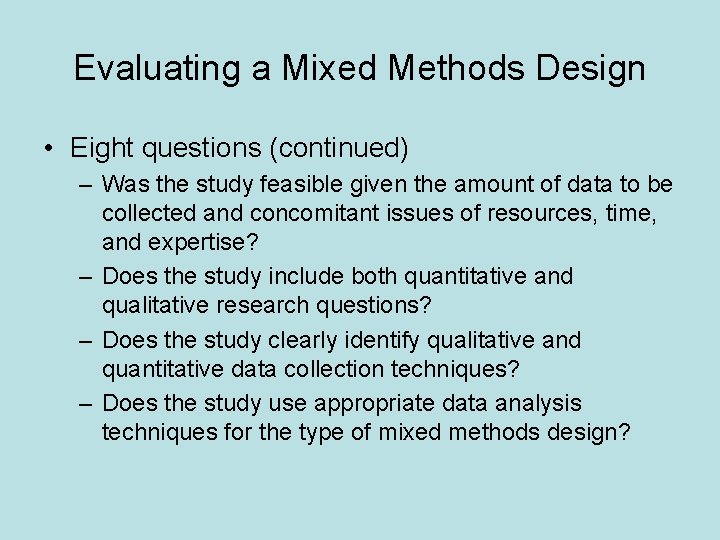 Evaluating a Mixed Methods Design

• Eight questions (continued)
– Was the study feasible given the amount of data to be collected and concomitant issues of resources, time, and expertise?
– Does the study include both quantitative and qualitative research questions?
– Does the study clearly identify qualitative and quantitative data collection techniques?
– Does the study use appropriate data analysis techniques for the type of mixed methods design?